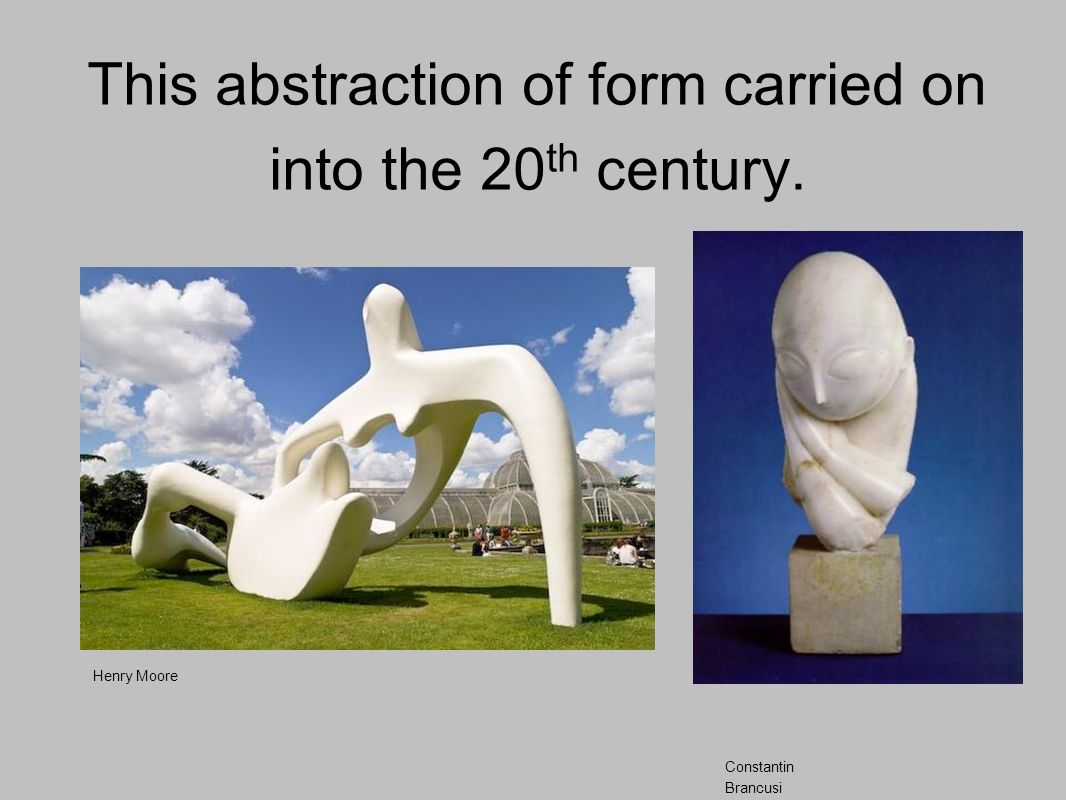 This abstraction of form carried on into the 20$^{th}$ century.

Henry Moore

Constantin Brancusi